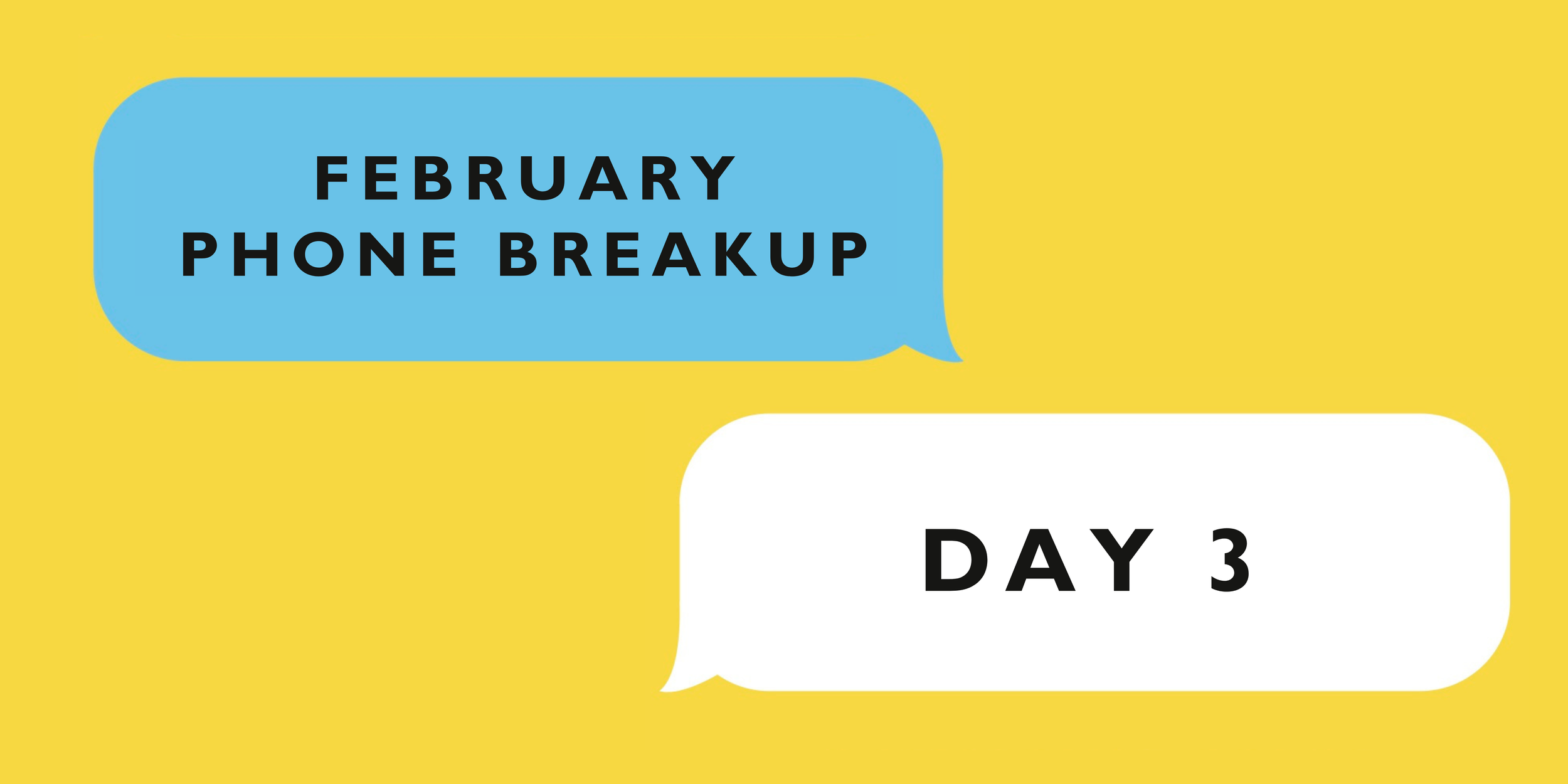 FEBRUARY
PHONE BREAKUP

DAY 3